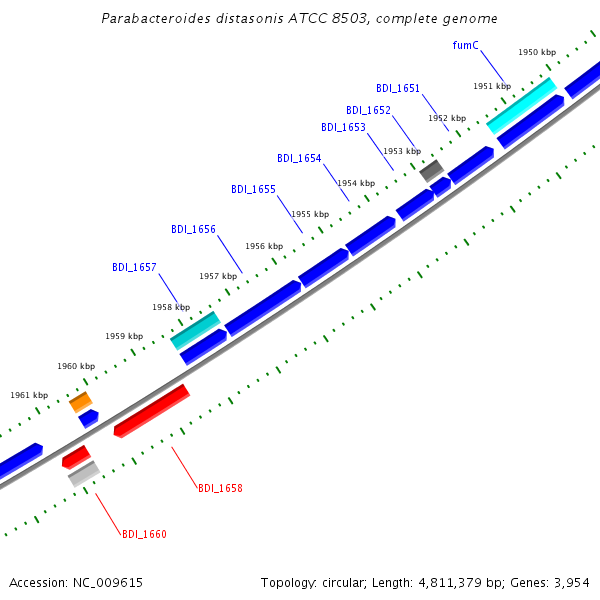 Parabacteroides distasonis ATCC 8503, complete genome

fumC
1950 kbp
BDI_1651
1951 kbp
BDI_1652
1952 kbp
BDI_1653
1953 kbp
BDI_1654
1954 kbp
BDI_1655
1955 kbp
BDI_1656
1956 kbp
BDI_1657
1957 kbp
1958 kbp
1959 kbp
1960 kbp
1961 kbp
BDI_1658
BDI_1660

Accession: NC_009615
Topology: circular; Length: 4,811,379 bp; Genes: 3,954